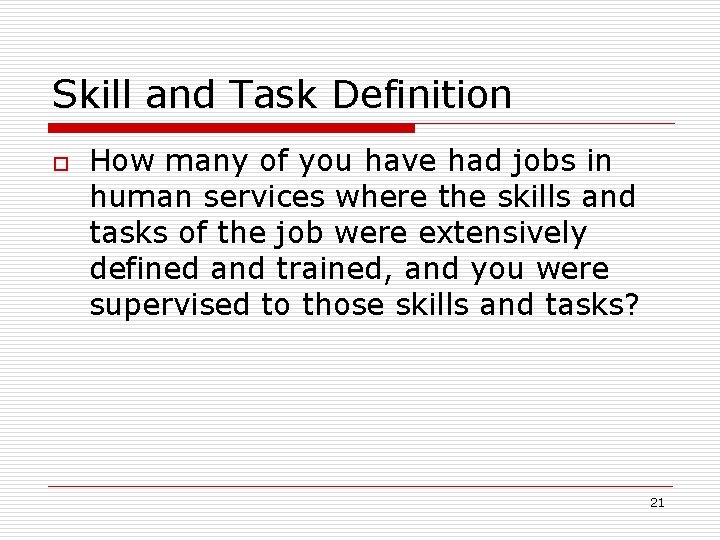 Skill and Task Definition

How many of you have had jobs in human services where the skills and tasks of the job were extensively defined and trained, and you were supervised to those skills and tasks?

21